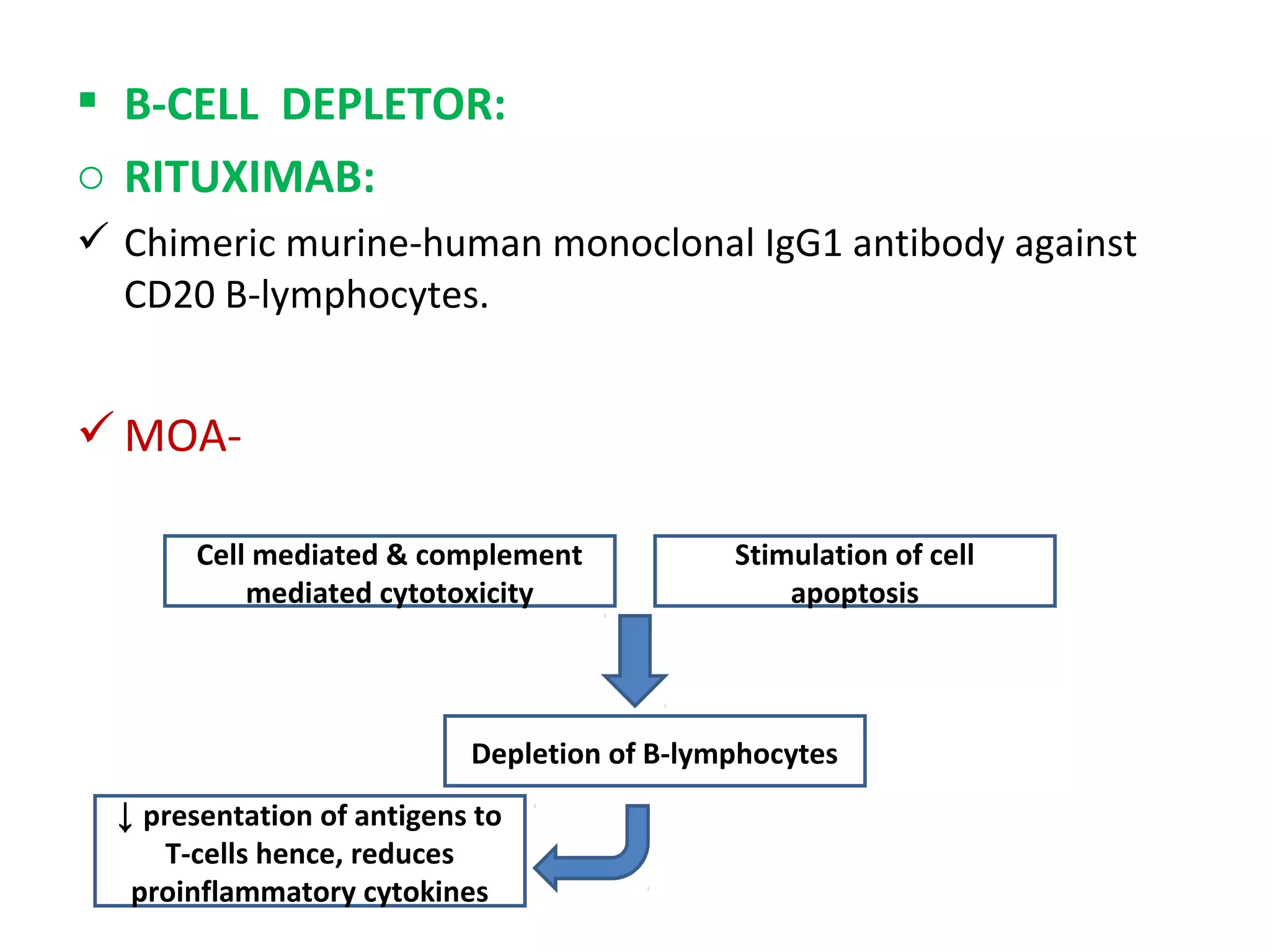 ▪ B-CELL DEPLETOR:

○ RITUXIMAB:

✓ Chimeric murine-human monoclonal IgG1 antibody against CD20 B-lymphocytes.

✓ MOA-

Cell mediated & complement mediated cytotoxicity

Stimulation of cell apoptosis

Depletion of B-lymphocytes

↓ presentation of antigens to T-cells hence, reduces proinflammatory cytokines